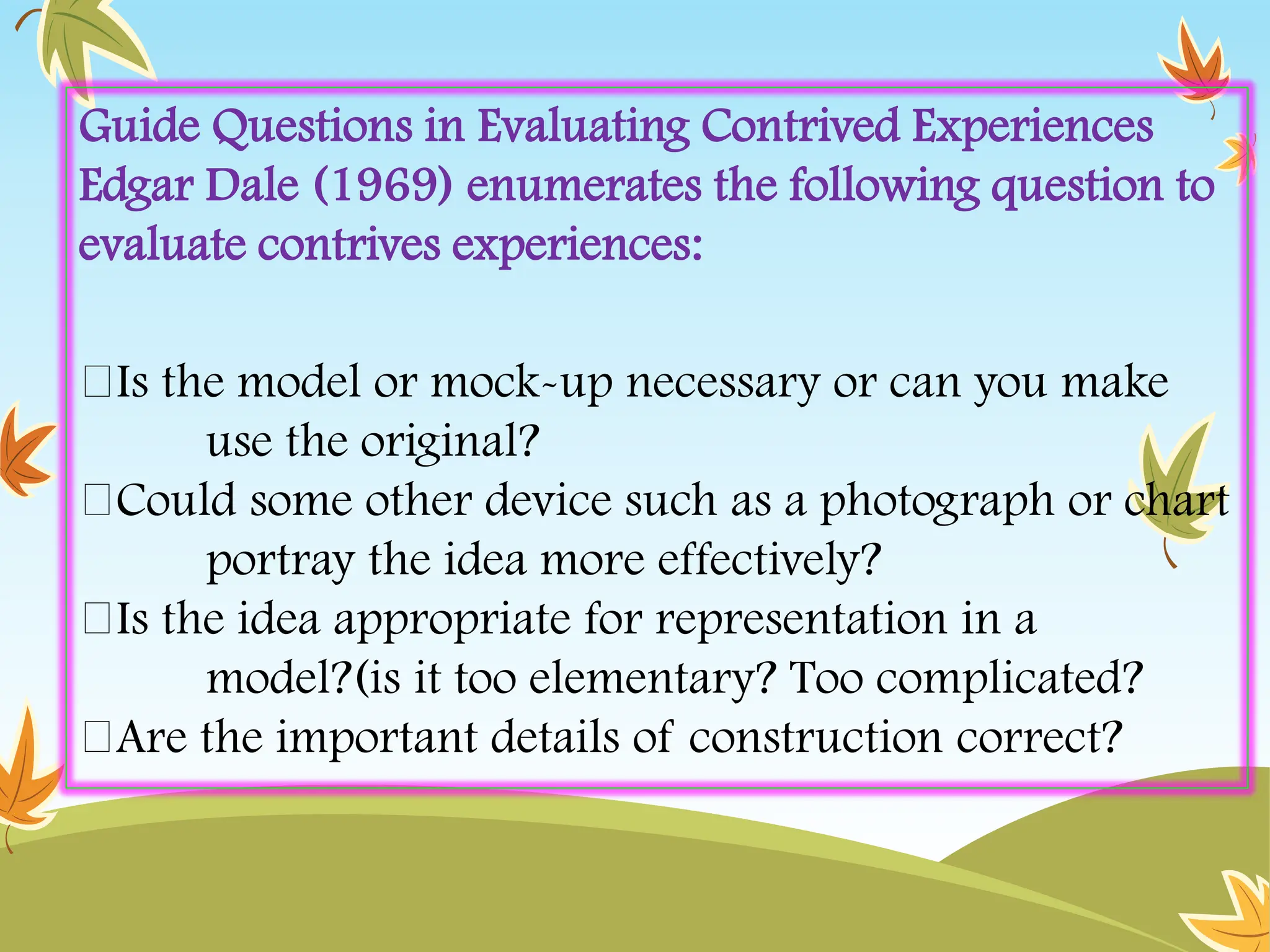 Guide Questions in Evaluating Contrived Experiences
Edgar Dale (1969) enumerates the following question to evaluate contrives experiences:

□Is the model or mock-up necessary or can you make use the original?
□Could some other device such as a photograph or chart portray the idea more effectively?
□Is the idea appropriate for representation in a model?(is it too elementary? Too complicated?
□Are the important details of construction correct?